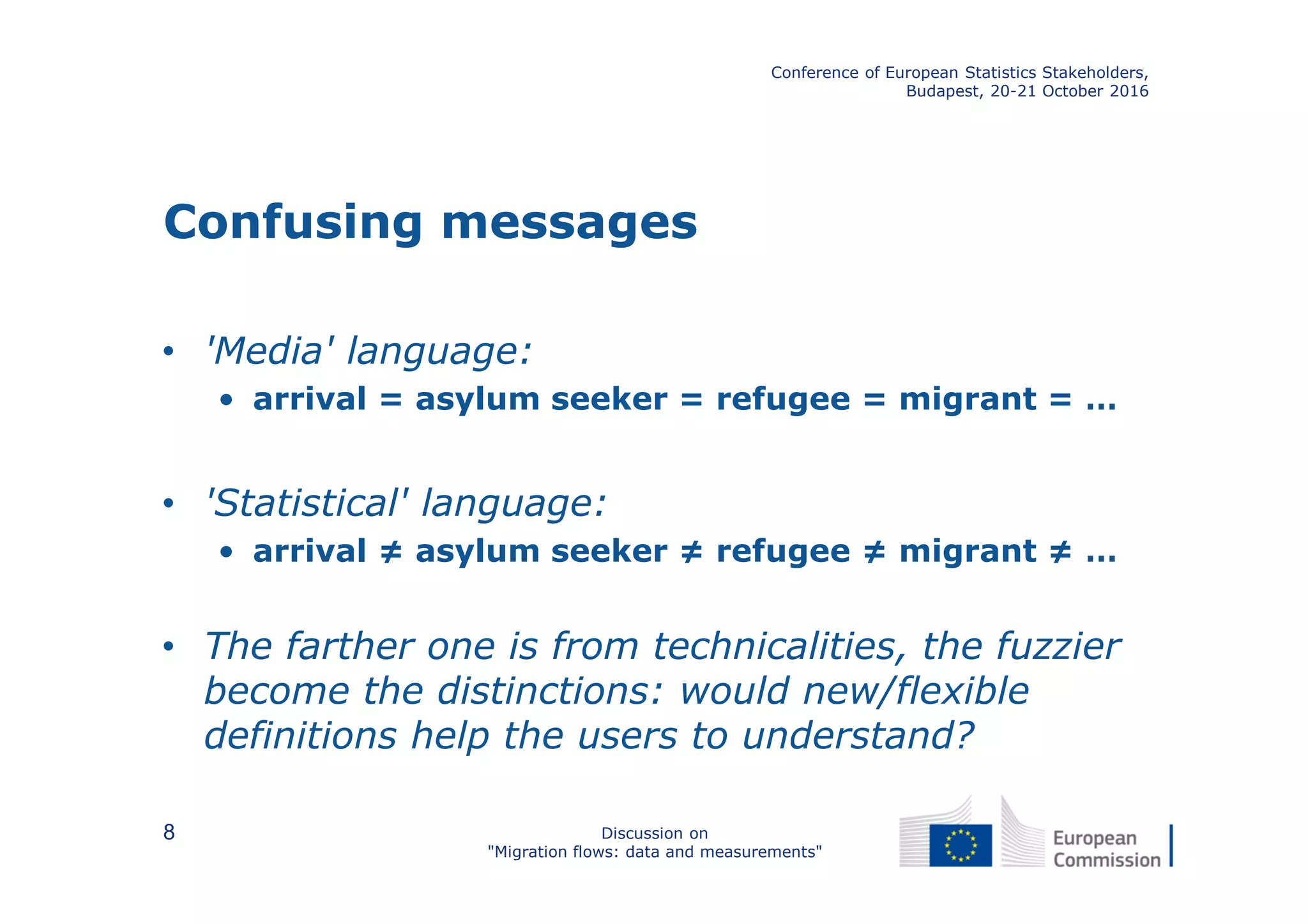 Conference of European Statistics Stakeholders,
Budapest, 20-21 October 2016

Confusing messages

• 'Media' language:
  • arrival = asylum seeker = refugee = migrant = …

• 'Statistical' language:
  • arrival ≠ asylum seeker ≠ refugee ≠ migrant ≠ …

• The farther one is from technicalities, the fuzzier become the distinctions: would new/flexible definitions help the users to understand?

8

Discussion on
"Migration flows: data and measurements"

European
Commission